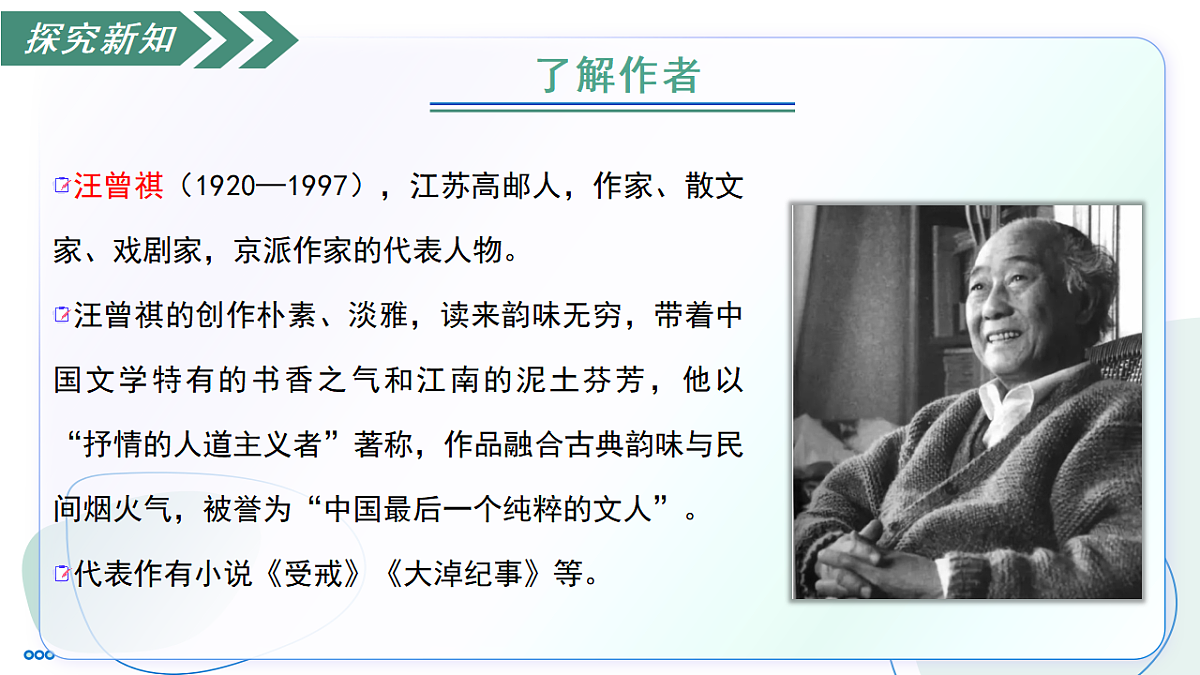 探究新知

了解作者

汪曾祺（1920—1997），江苏高邮人，作家、散文家、戏剧家，京派作家的代表人物。

汪曾祺的创作朴素、淡雅，读来韵味无穷，带着中国文学特有的书香之气和江南的泥土芬芳，他以“抒情的人道主义者”著称，作品融合古典韵味与民间烟火气，被誉为“中国最后一个纯粹的文人”。

代表作有小说《受戒》《大淖纪事》等。